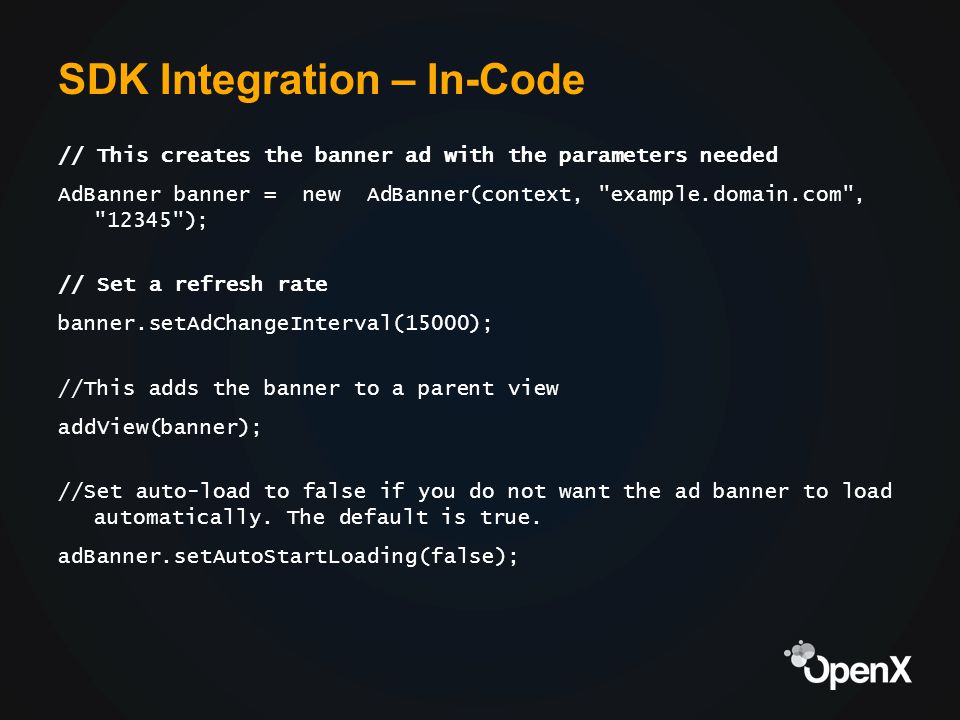 SDK Integration – In-Code

// This creates the banner ad with the parameters needed

AdBanner banner = new AdBanner(context, "example.domain.com", "12345");

// Set a refresh rate

banner.setAdChangeInterval(15000);

//This adds the banner to a parent view

addView(banner);

//Set auto-load to false if you do not want the ad banner to load automatically. The default is true.

adBanner.setAutoStartLoading(false);

OpenX